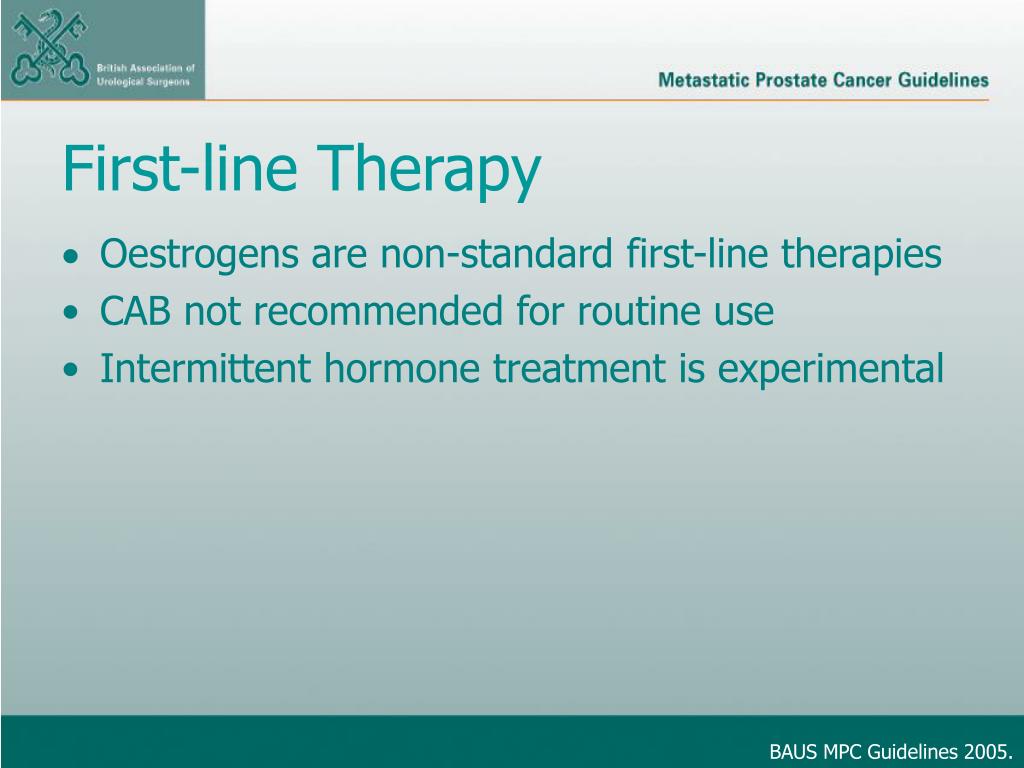 British Association of Urological Surgeons

Metastatic Prostate Cancer Guidelines

First-line Therapy

• Oestrogens are non-standard first-line therapies
• CAB not recommended for routine use
• Intermittent hormone treatment is experimental

BAUS MPC Guidelines 2005.